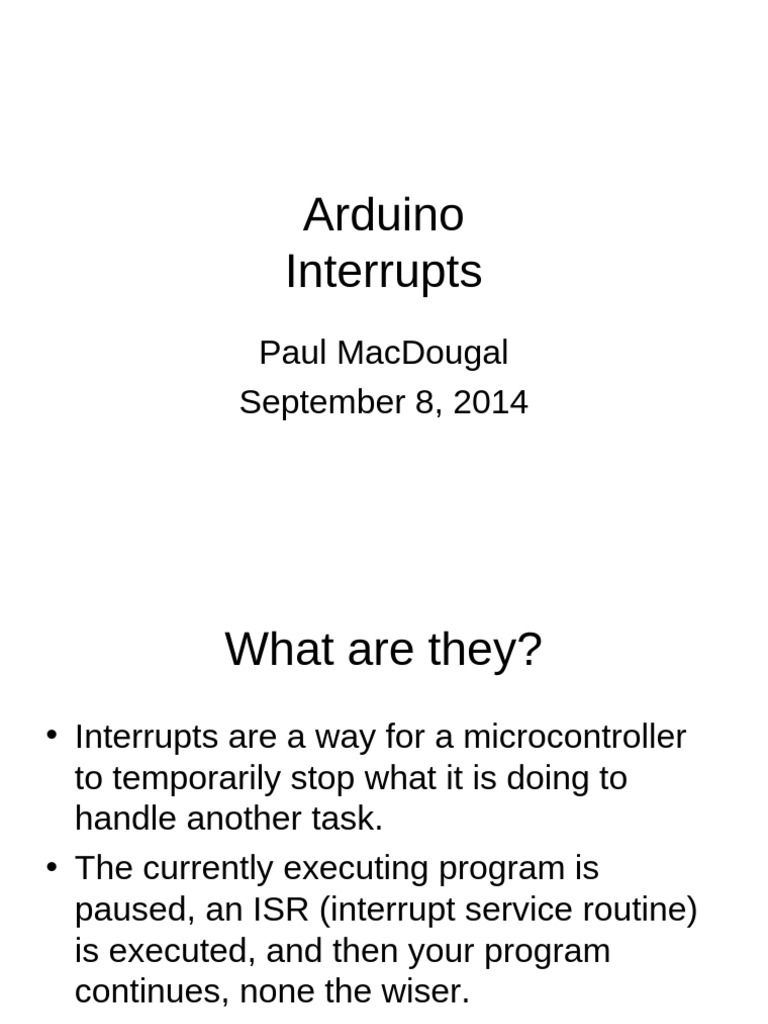 Arduino
Interrupts

Paul MacDougal
September 8, 2014

What are they?

• Interrupts are a way for a microcontroller to temporarily stop what it is doing to handle another task.
• The currently executing program is paused, an ISR (interrupt service routine) is executed, and then your program continues, none the wiser.